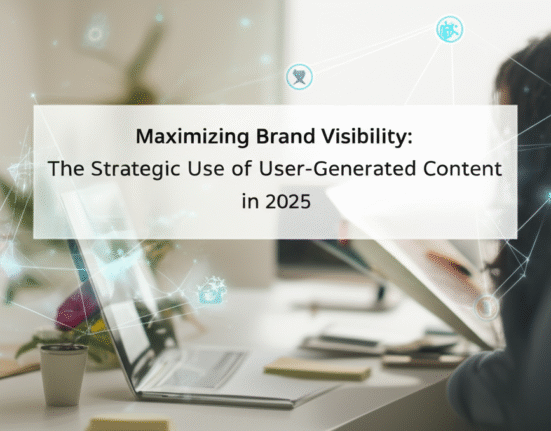 Maximizing Brand Visibility:
The Strategic Use of User-Generated Content in 2025